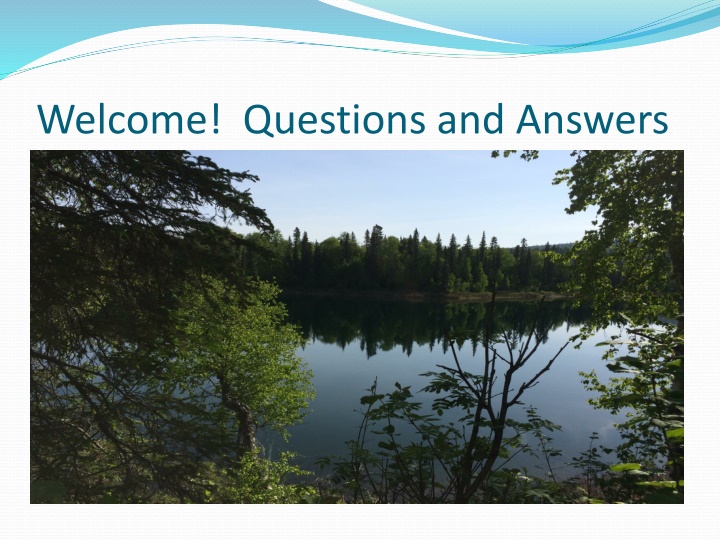 Welcome!  Questions and Answers